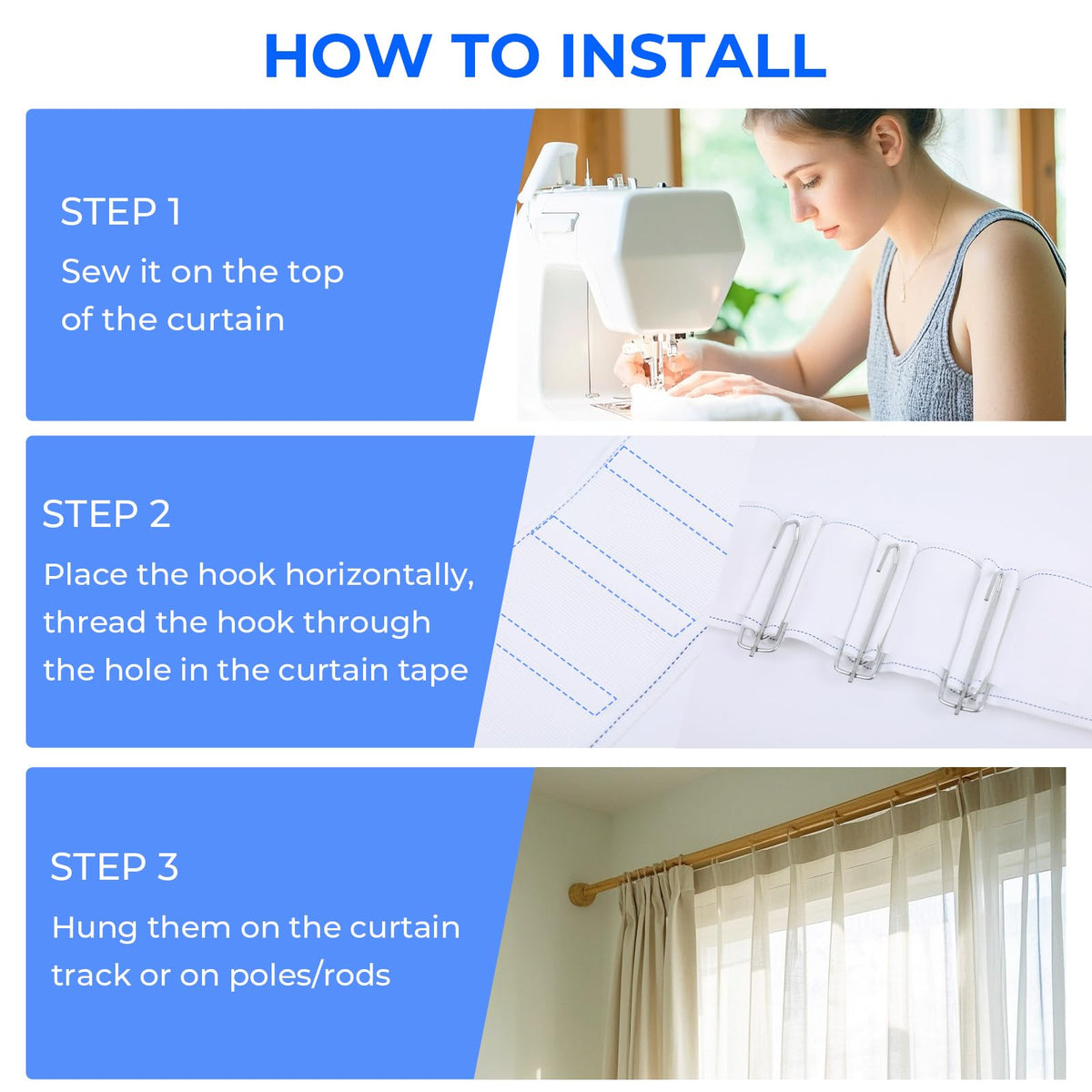 HOW TO INSTALL

STEP 1
Sew it on the top of the curtain

STEP 2
Place the hook horizontally, thread the hook through the hole in the curtain tape

STEP 3
Hung them on the curtain track or on poles/rods